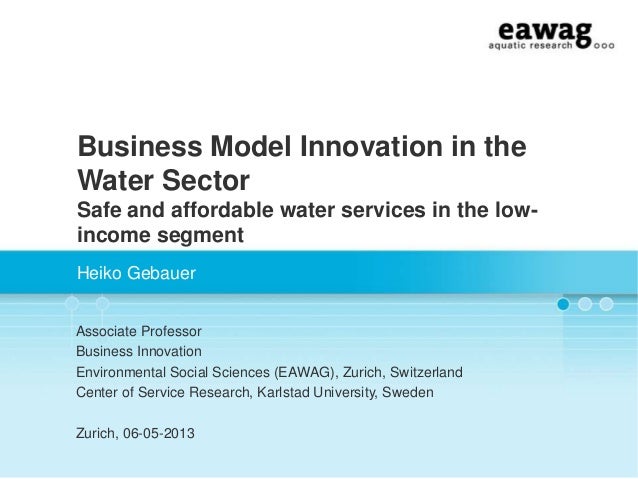 eawag
aquatic research

Business Model Innovation in the Water Sector
Safe and affordable water services in the low-income segment

Heiko Gebauer

Associate Professor
Business Innovation
Environmental Social Sciences (EAWAG), Zurich, Switzerland
Center of Service Research, Karlstad University, Sweden

Zurich, 06-05-2013